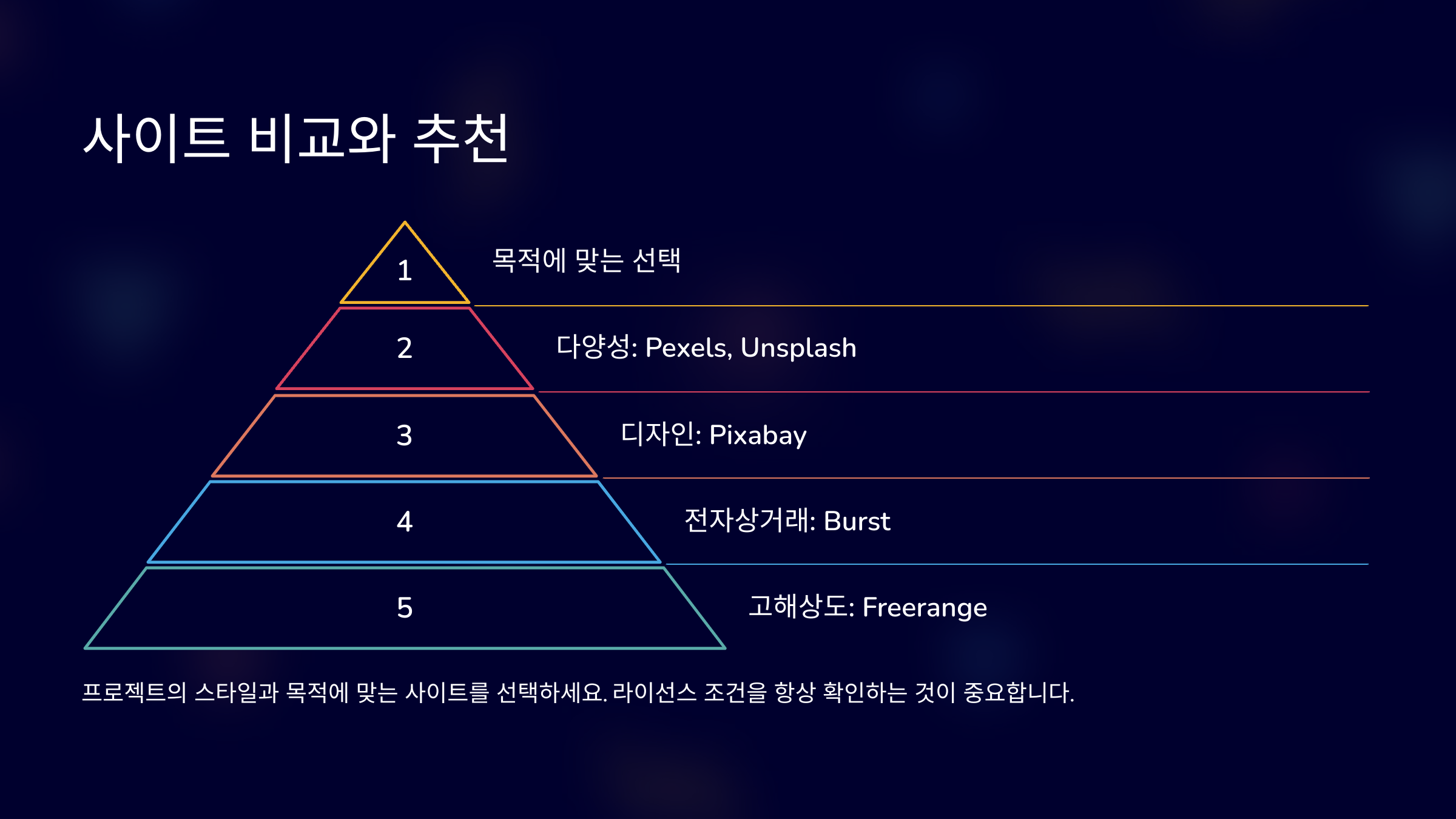 사이트 비교와 추천

1
목적에 맞는 선택

2
다양성: Pexels, Unsplash

3
디자인: Pixabay

4
전자상거래: Burst

5
고해상도: Freerange

프로젝트의 스타일과 목적에 맞는 사이트를 선택하세요. 라이선스 조건을 항상 확인하는 것이 중요합니다.